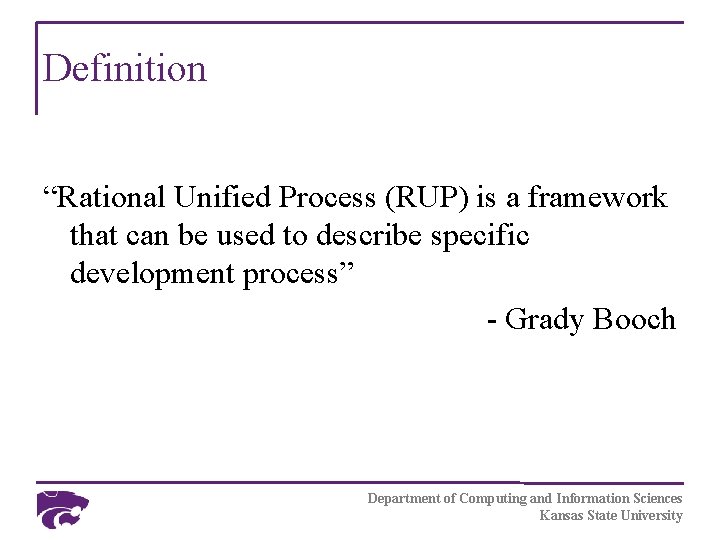 Definition

“Rational Unified Process (RUP) is a framework that can be used to describe specific development process”

- Grady Booch

Department of Computing and Information Sciences
Kansas State University